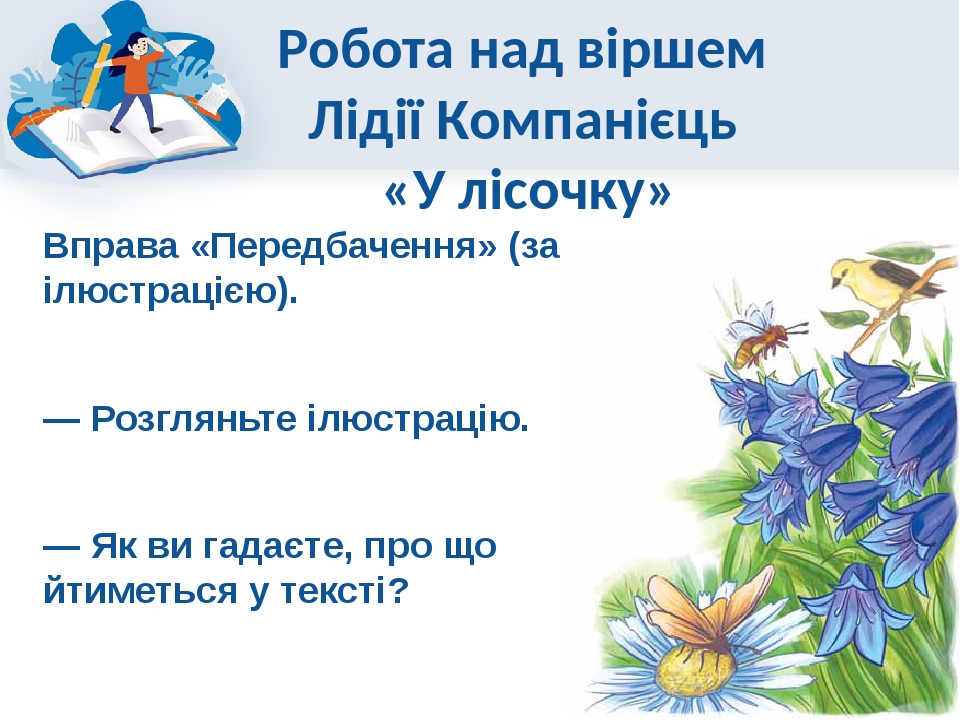 Робота над віршем Лідії Компанієць «У лісочку»

Вправа «Передбачення» (за ілюстрацією).

— Розгляньте ілюстрацію.

— Як ви гадаєте, про що йтиметься у тексті?